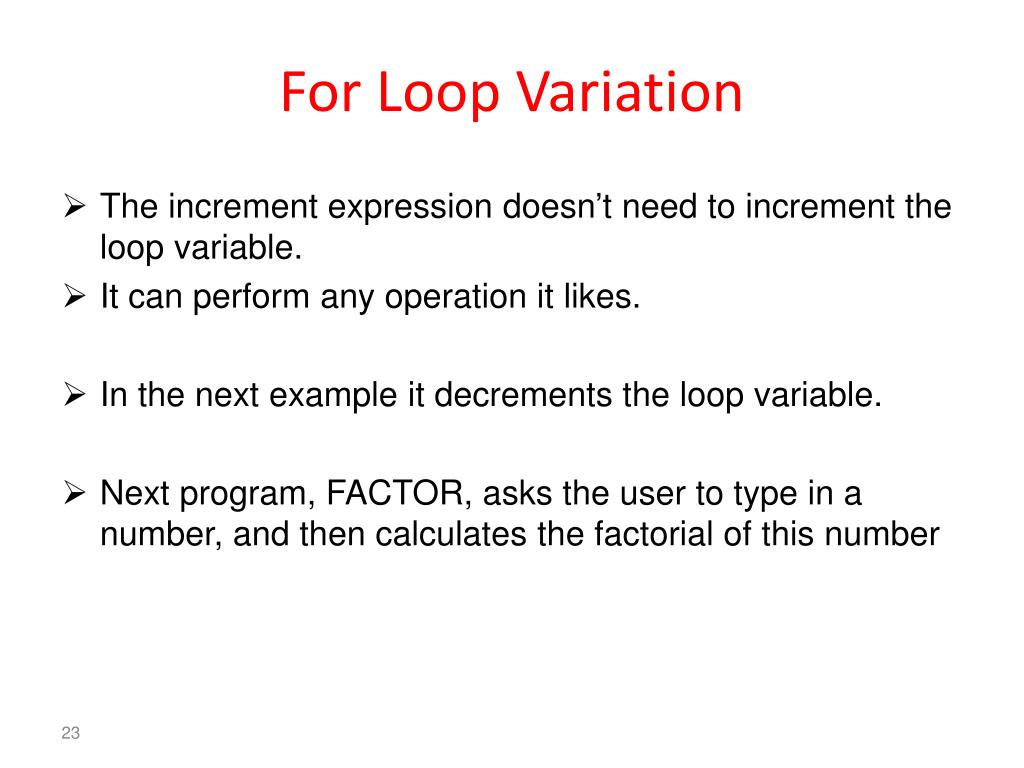 For Loop Variation

➢ The increment expression doesn’t need to increment the loop variable.
➢ It can perform any operation it likes.

➢ In the next example it decrements the loop variable.

➢ Next program, FACTOR, asks the user to type in a number, and then calculates the factorial of this number

23